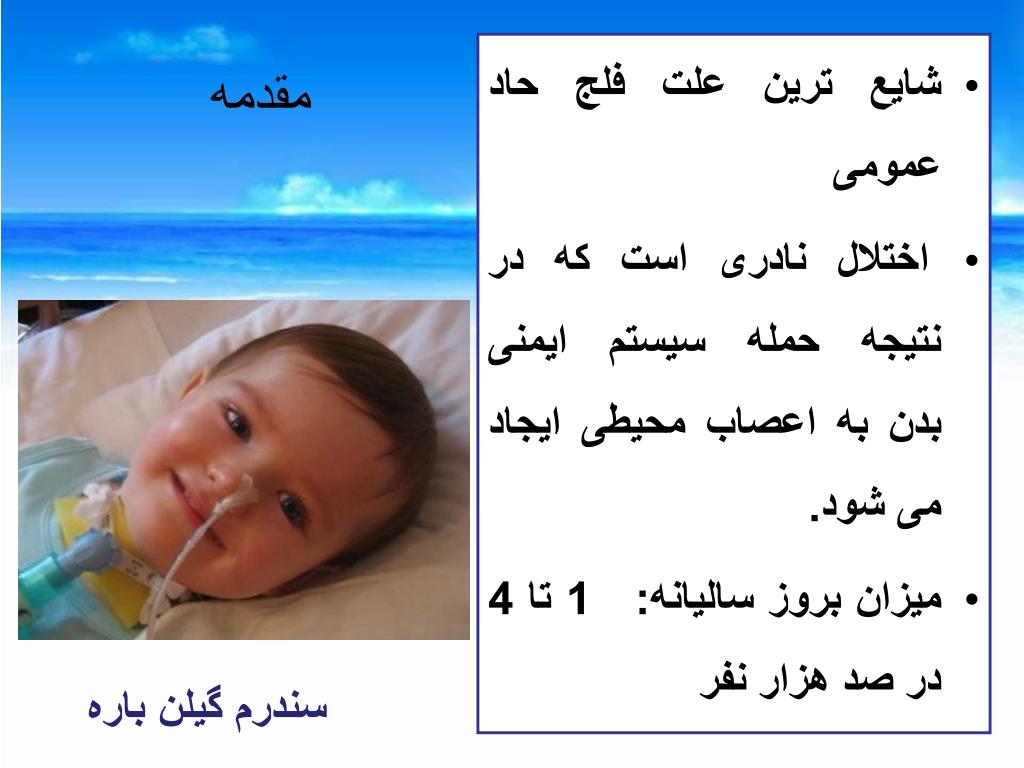 مقدمه

• شایع ترین علت فلج حاد عمومی

• اختلال نادری است که در نتیجه حمله سیستم ایمنی بدن به اعصاب محیطی ایجاد می شود.

• میزان بروز سالیانه: 1 تا 4 در صد هزار نفر

سندرم گیلن باره